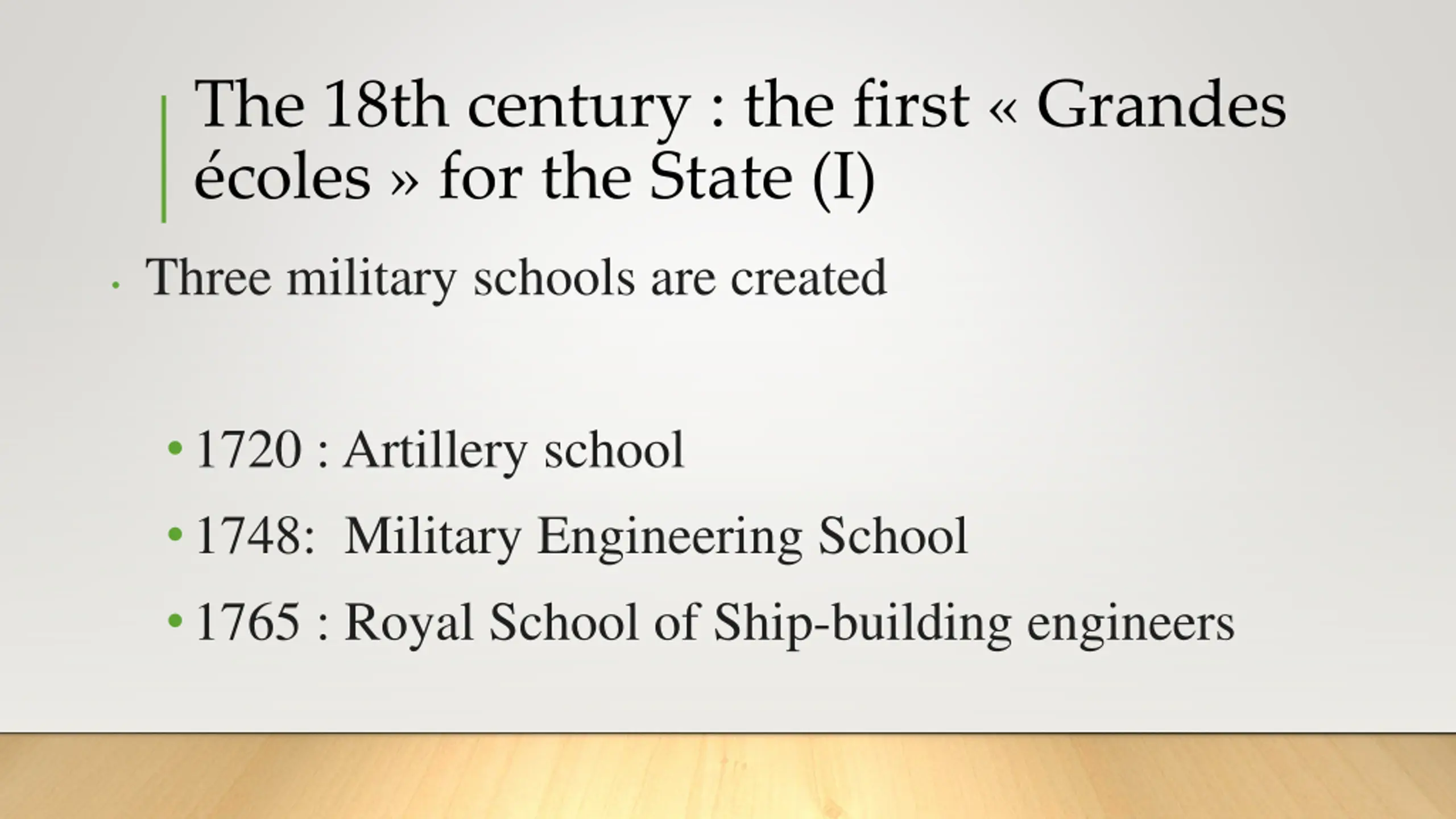 The 18th century : the first « Grandes écoles » for the State (I)

• Three military schools are created

• 1720 : Artillery school
• 1748:  Military Engineering School
• 1765 : Royal School of Ship-building engineers